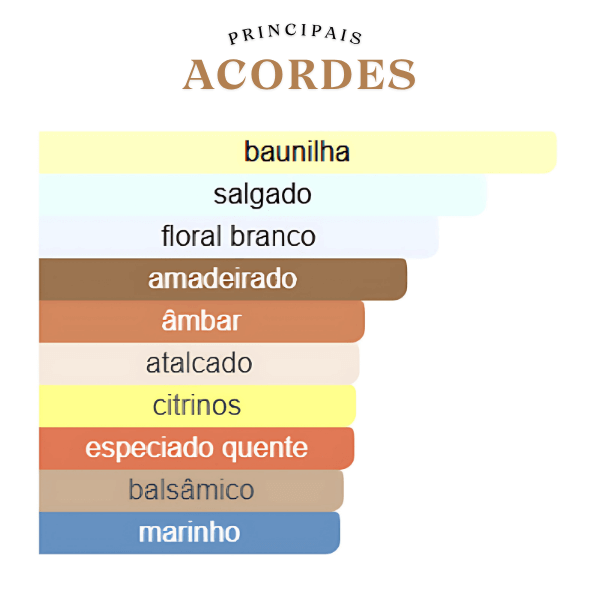 PRINCIPAIS
ACORDES

baunilha
salgado
floral branco
amadeirado
âmbar
atalcado
citrinos
especiado quente
balsâmico
marinho